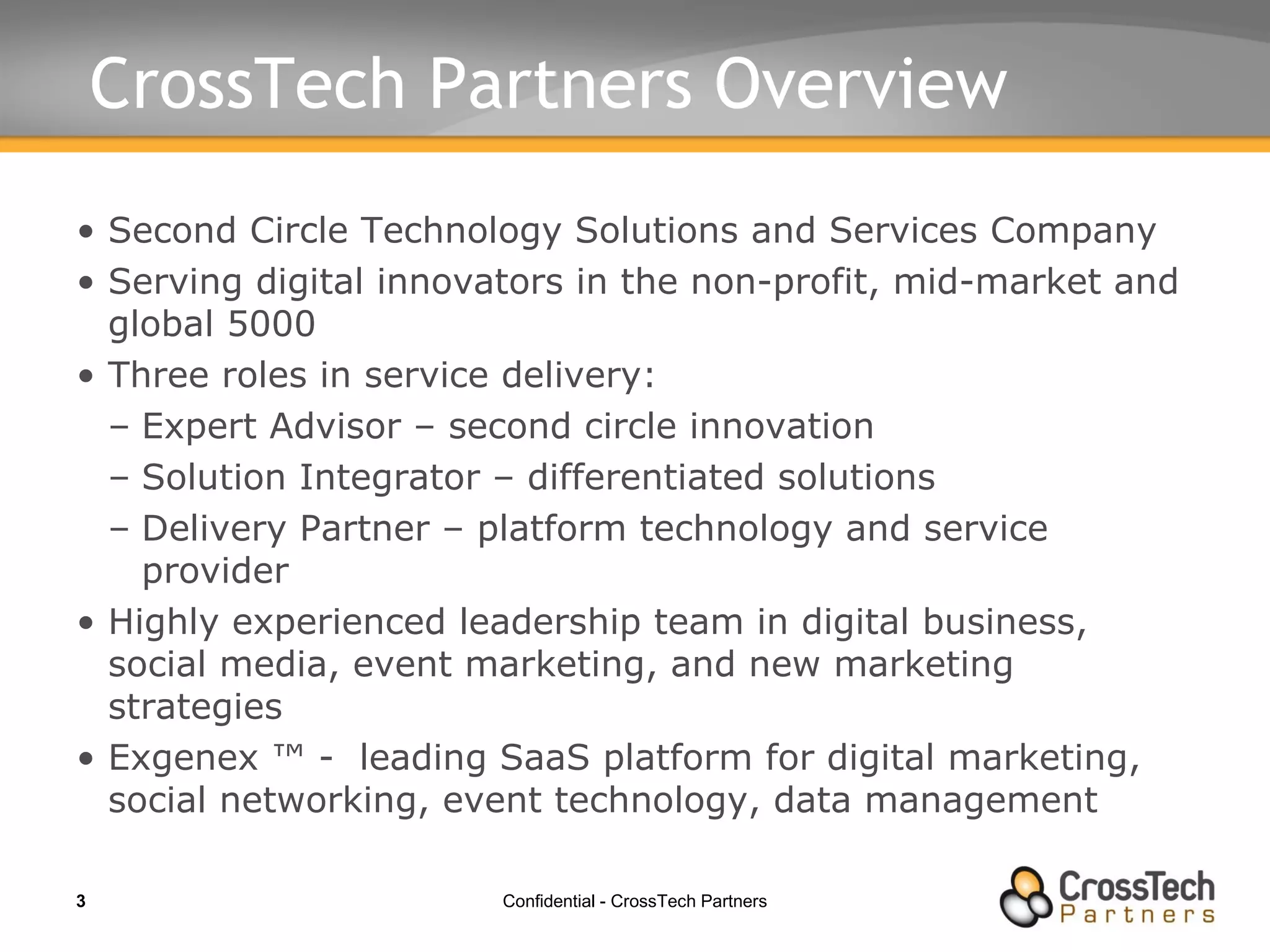 CrossTech Partners Overview

• Second Circle Technology Solutions and Services Company
• Serving digital innovators in the non-profit, mid-market and global 5000
• Three roles in service delivery:
– Expert Advisor – second circle innovation
– Solution Integrator – differentiated solutions
– Delivery Partner – platform technology and service provider
• Highly experienced leadership team in digital business, social media, event marketing, and new marketing strategies
• Exgenex ™ - leading SaaS platform for digital marketing, social networking, event technology, data management

3

Confidential - CrossTech Partners

CrossTech Partners